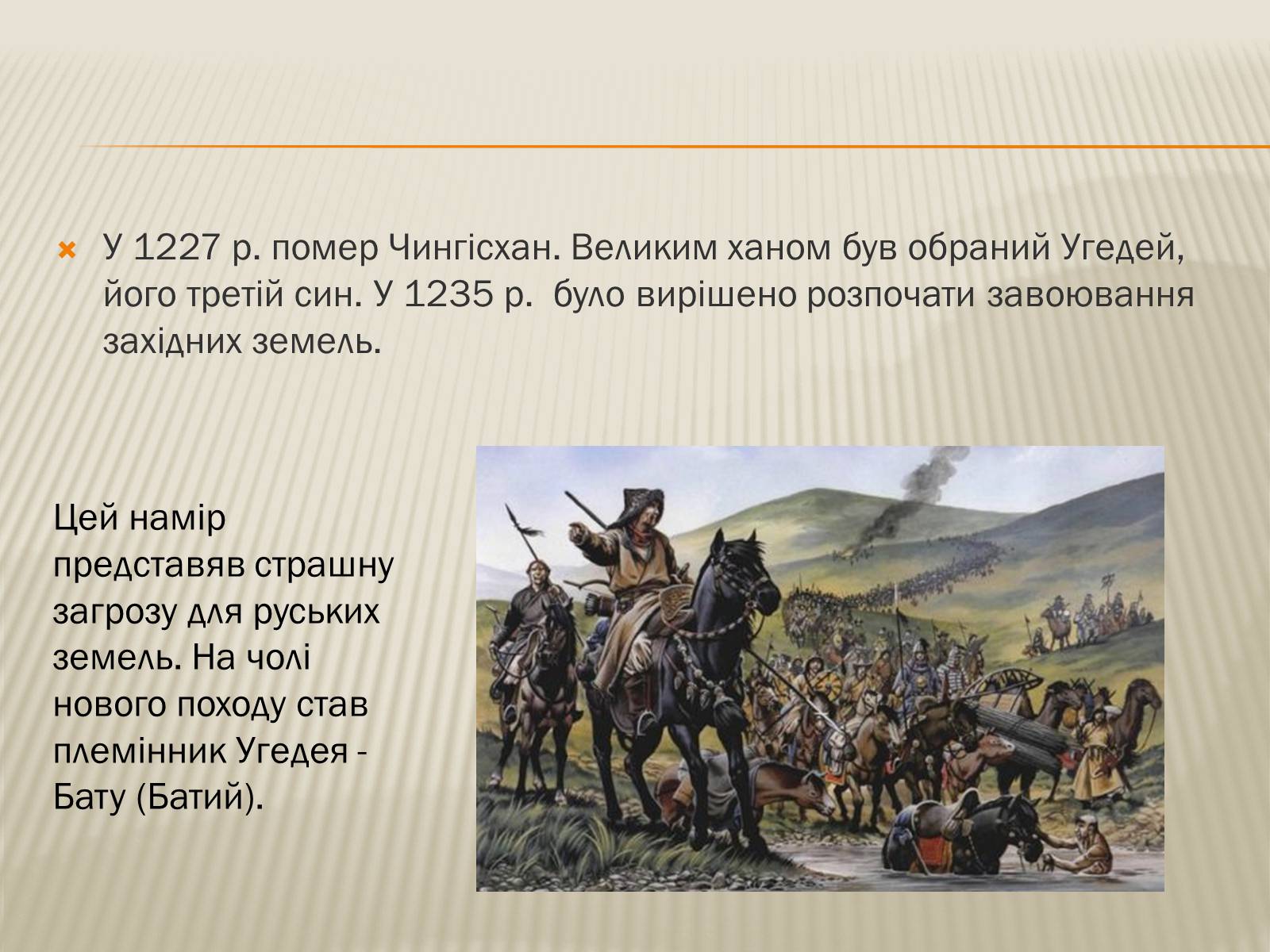 У 1227 р. помер Чингісхан. Великим ханом був обраний Угедей, його третій син. У 1235 р.  було вирішено розпочати завоювання західних земель.

Цей намір представяв страшну загрозу для руських земель. На чолі нового походу став племінник Угедея - Бату (Батий).